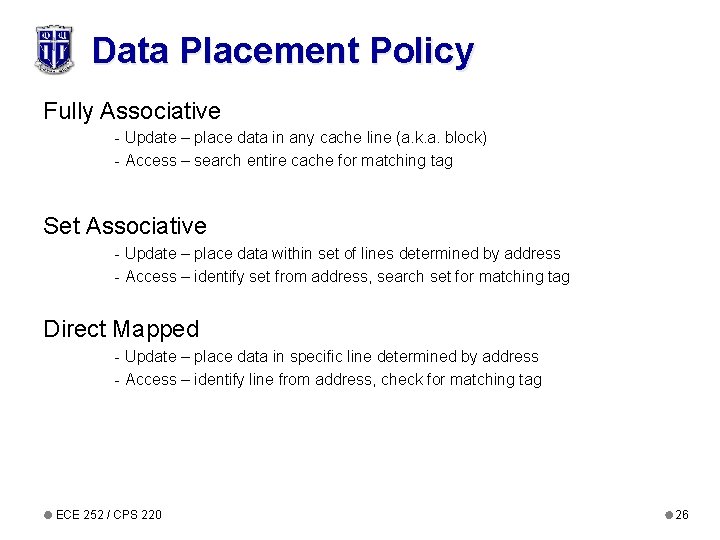 Data Placement Policy

Fully Associative

- Update – place data in any cache line (a.k.a. block)
- Access – search entire cache for matching tag

Set Associative

- Update – place data within set of lines determined by address
- Access – identify set from address, search set for matching tag

Direct Mapped

- Update – place data in specific line determined by address
- Access – identify line from address, check for matching tag

ECE 252 / CPS 220

26